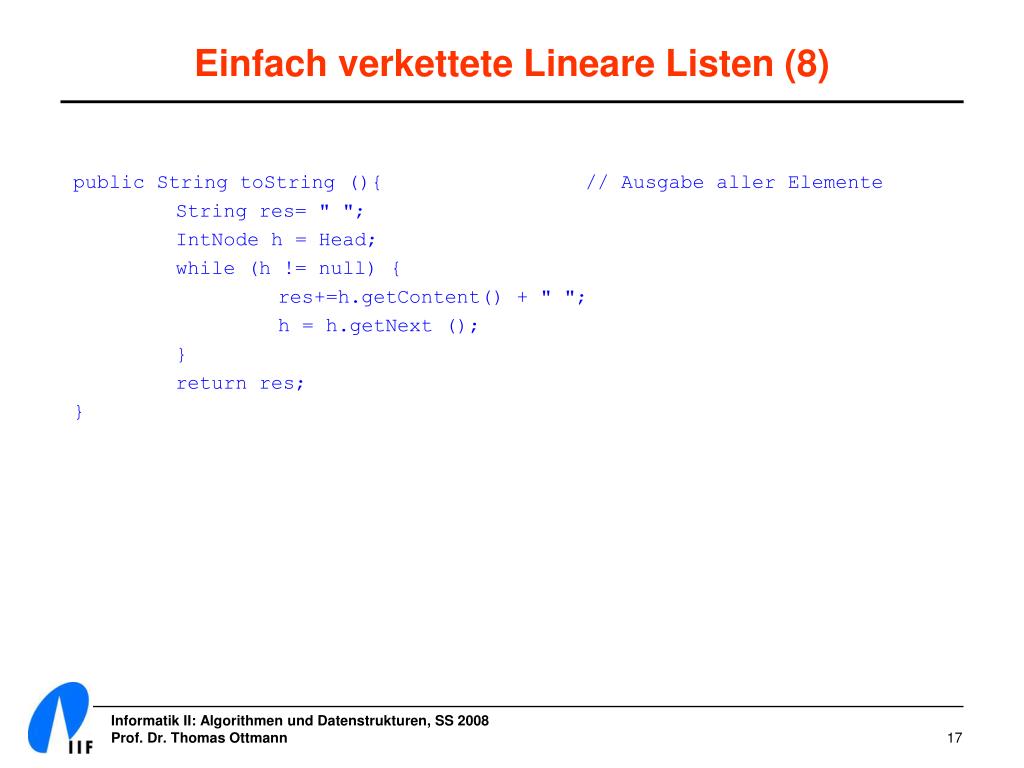 Einfach verkettete Lineare Listen (8)

public String toString (){ // Ausgabe aller Elemente
String res= " ";
IntNode h = Head;
while (h != null) {
res+=h.getContent() + " ";
h = h.getNext ();
}
return res;
}

IIF

Informatik II: Algorithmen und Datenstrukturen, SS 2008
Prof. Dr. Thomas Ottmann

17